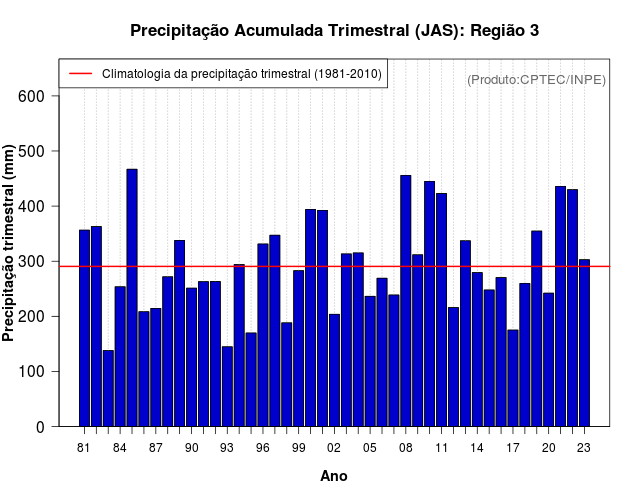 Precipitação Acumulada Trimestral (JAS): Região 3

Climatologia da precipitação trimestral (1981-2010)

(Produto:CPTEC/INPE)

Precipitação trimestral (mm)

600
500
400
300
200
100
0

81 84 87 90 93 96 99 02 05 08 11 14 17 20 23

Ano